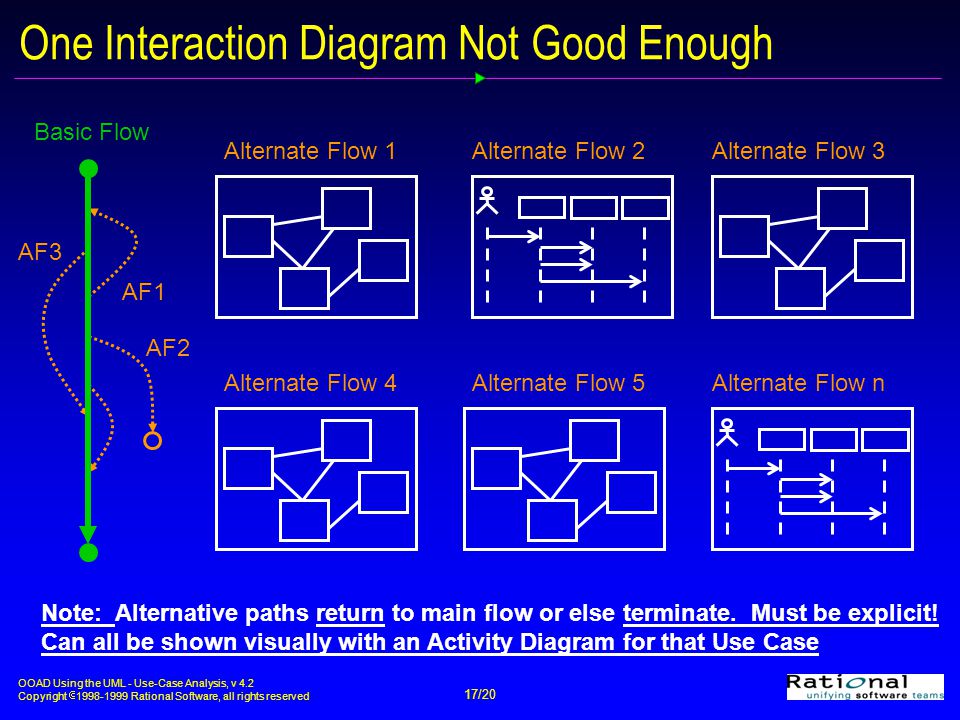 One Interaction Diagram Not Good Enough

Basic Flow

AF3

AF1

AF2

Alternate Flow 1

Alternate Flow 2

Alternate Flow 3

Alternate Flow 4

Alternate Flow 5

Alternate Flow n

Note: Alternative paths return to main flow or else terminate. Must be explicit! Can all be shown visually with an Activity Diagram for that Use Case

OOAD Using the UML - Use-Case Analysis, v 4.2
Copyright © 1998-1999 Rational Software, all rights reserved

17/20

Rational
unifying software teams